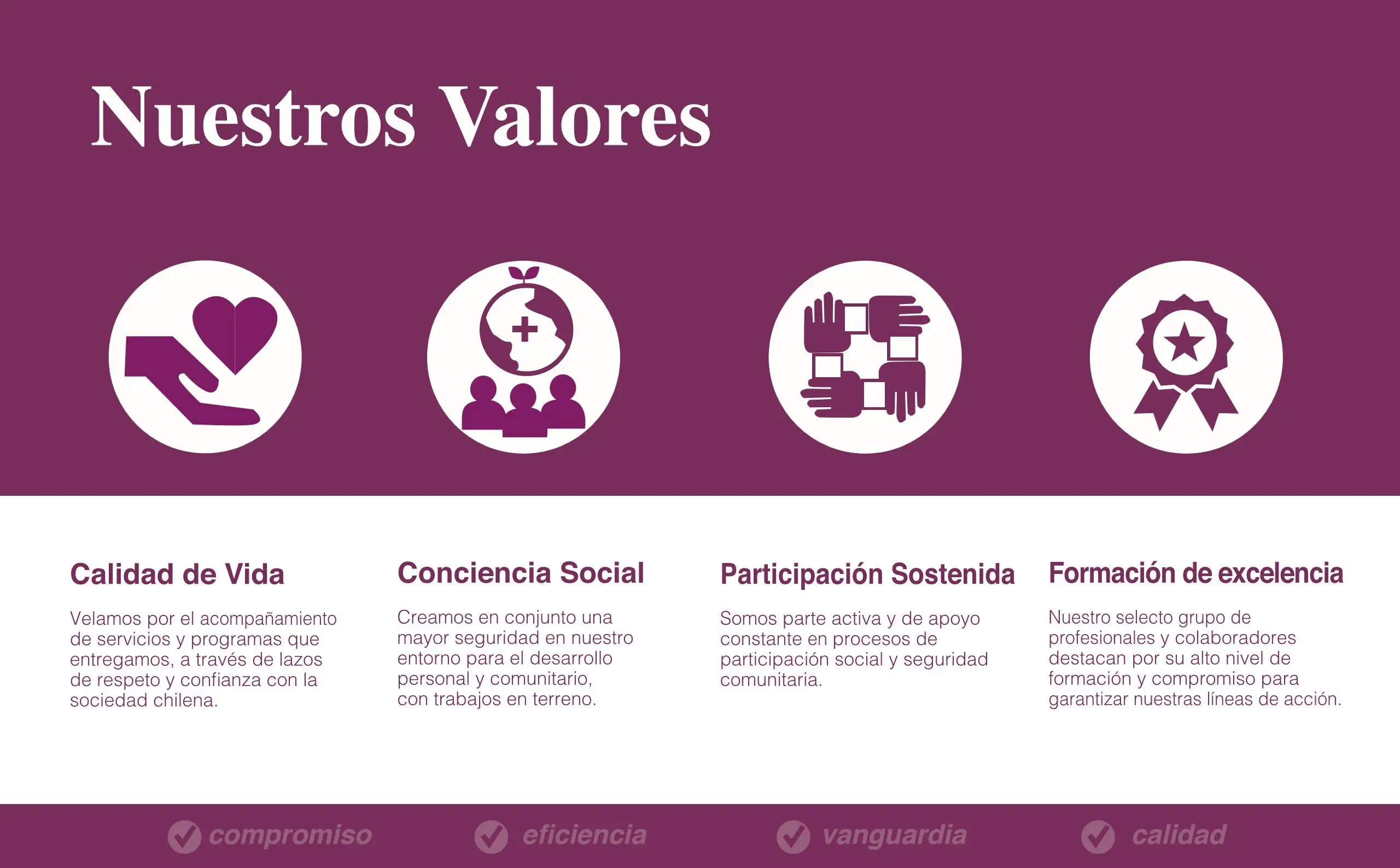 Nuestros Valores

Calidad de Vida

Velamos por el acompañamiento de servicios y programas que entregamos, a través de lazos de respeto y confianza con la sociedad chilena.

Conciencia Social

Creamos en conjunto una mayor seguridad en nuestro entorno para el desarrollo personal y comunitario, con trabajos en terreno.

Participación Sostenida

Somos parte activa y de apoyo constante en procesos de participación social y seguridad comunitaria.

Formación de excelencia

Nuestro selecto grupo de profesionales y colaboradores destacan por su alto nivel de formación y compromiso para garantizar nuestras líneas de acción.

compromiso eficiencia vanguardia calidad